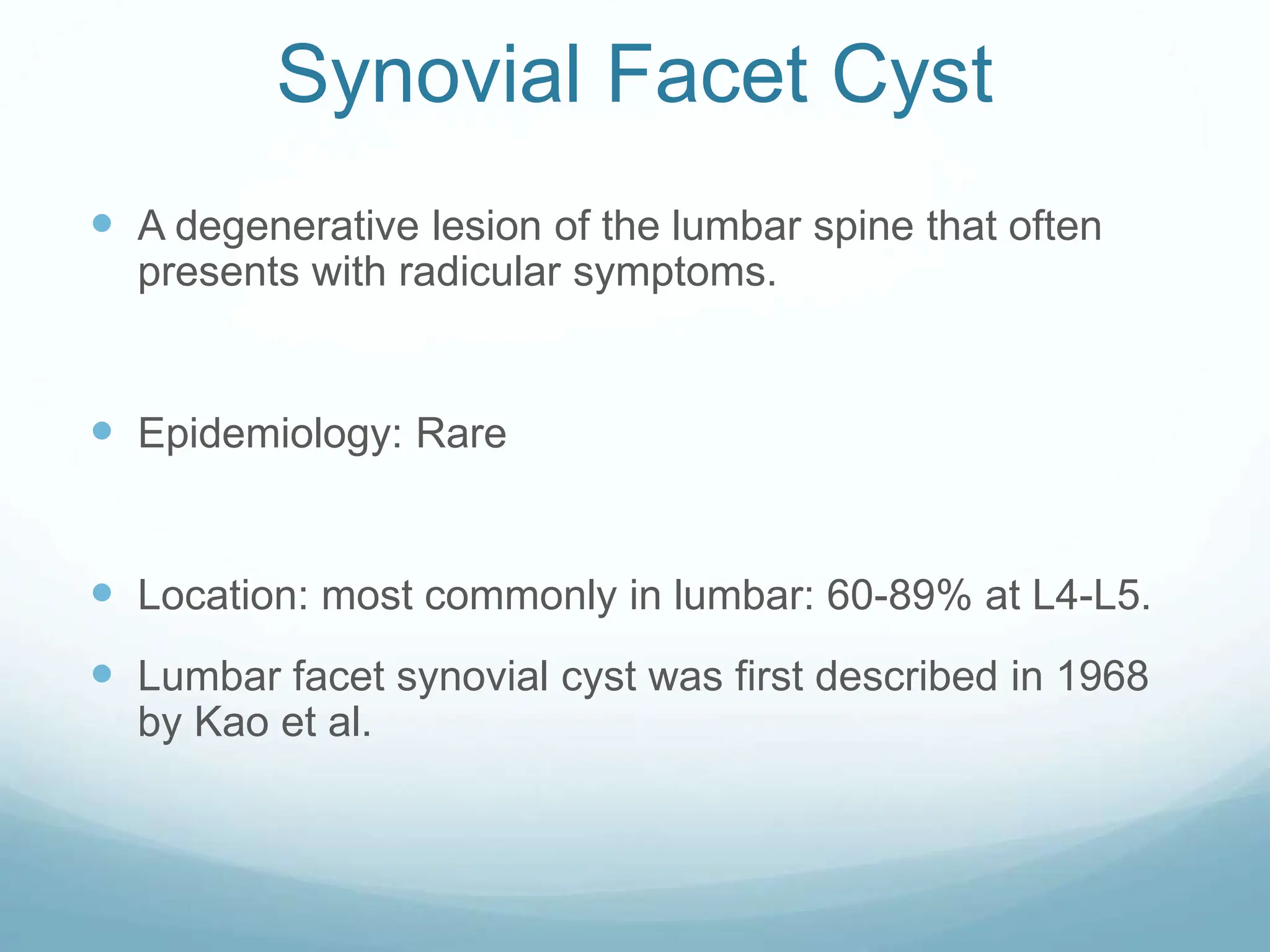 Synovial Facet Cyst

- A degenerative lesion of the lumbar spine that often presents with radicular symptoms.

- Epidemiology: Rare

- Location: most commonly in lumbar: 60-89% at L4-L5.
- Lumbar facet synovial cyst was first described in 1968 by Kao et al.